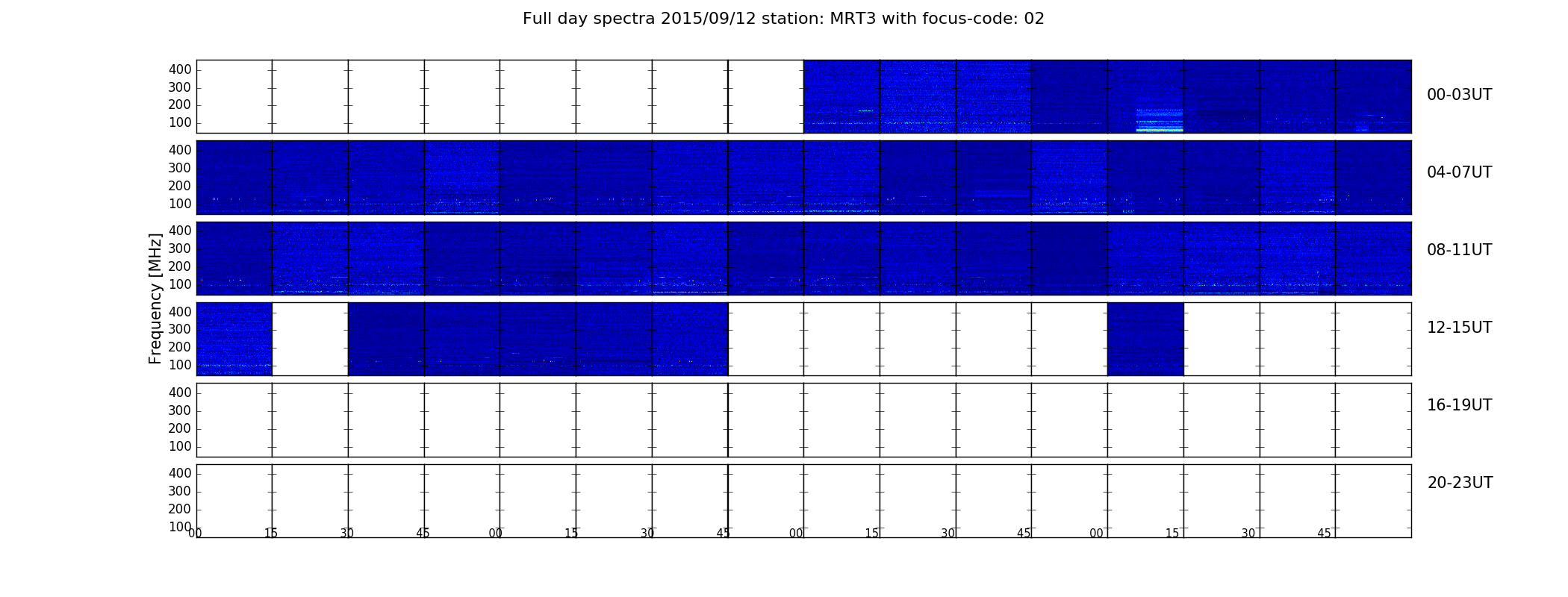 Full day spectra 2015/09/12 station: MRT3 with focus-code: 02

Frequency [MHz]

400
300
200
100

00-03UT

400
300
200
100

04-07UT

400
300
200
100

08-11UT

400
300
200
100

12-15UT

400
300
200
100

16-19UT

400
300
200
100

20-23UT

00 15 30 45 00 15 30 45 00 15 30 45 00 15 30 45